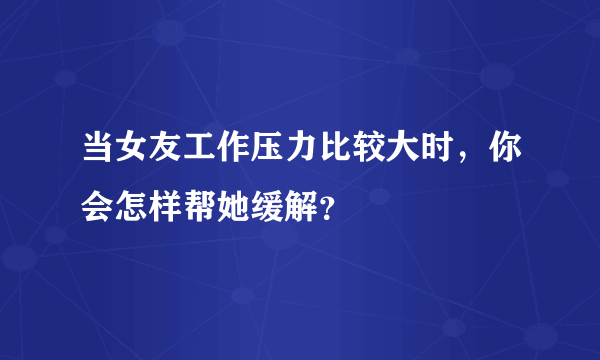 当女友工作压力比较大时，你会怎样帮她缓解?